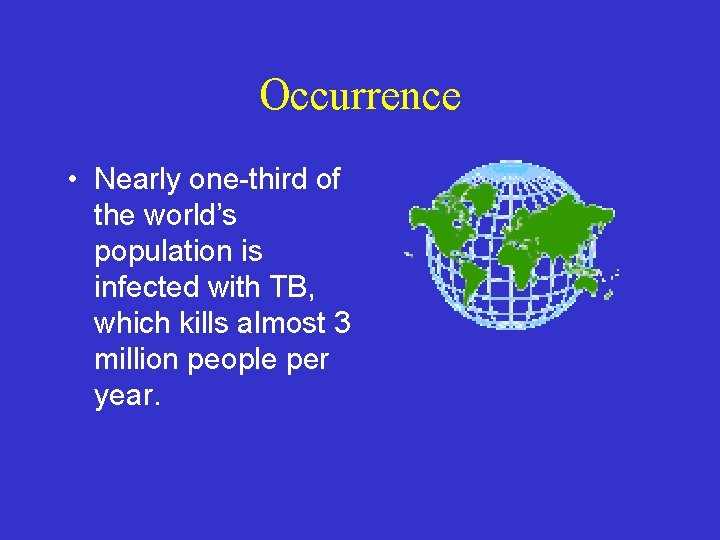 Occurrence

• Nearly one-third of the world’s population is infected with TB, which kills almost 3 million people per year.